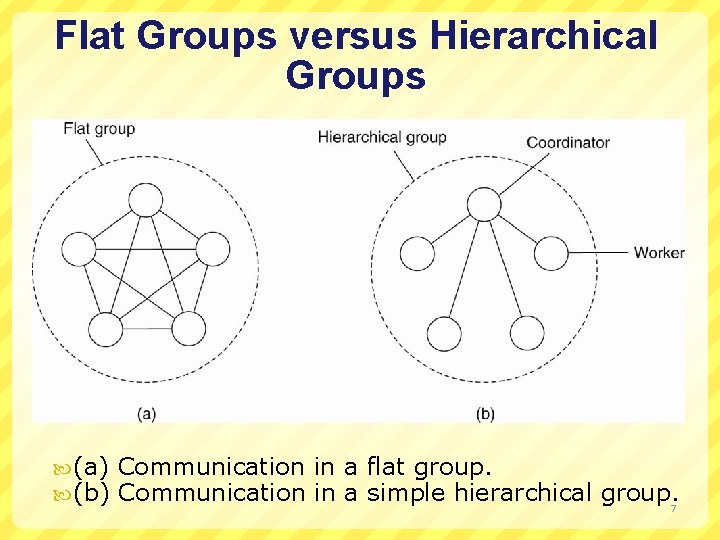 Flat Groups versus Hierarchical Groups

Flat group

Hierarchical group

Coordinator

Worker

(a)

(b)

(a) Communication in a flat group.
(b) Communication in a simple hierarchical group.

7